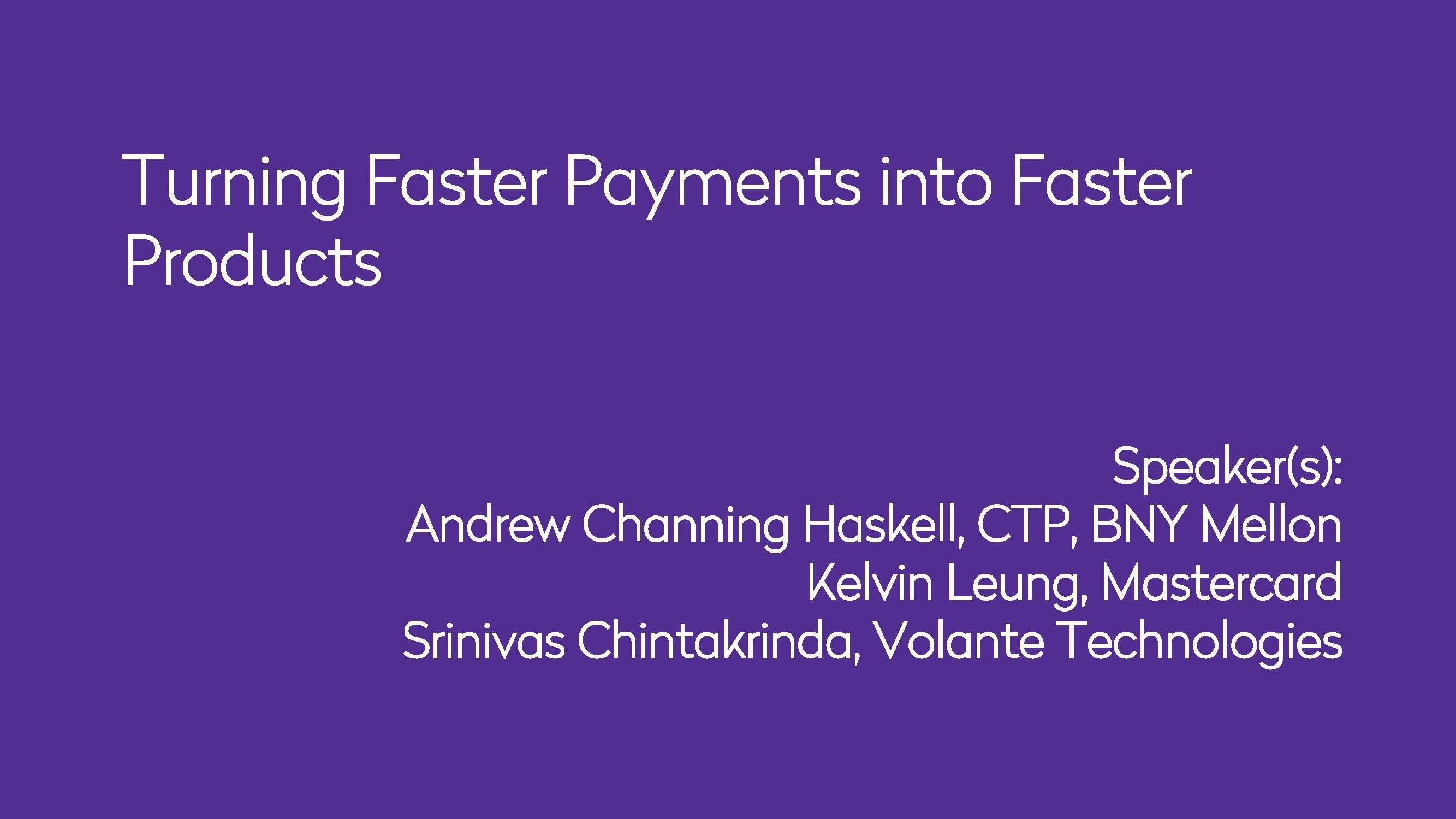 Turning Faster Payments into Faster Products

Speaker(s):
Andrew Channing Haskell, CTP, BNY Mellon
Kelvin Leung, Mastercard
Srinivas Chintakrinda, Volante Technologies